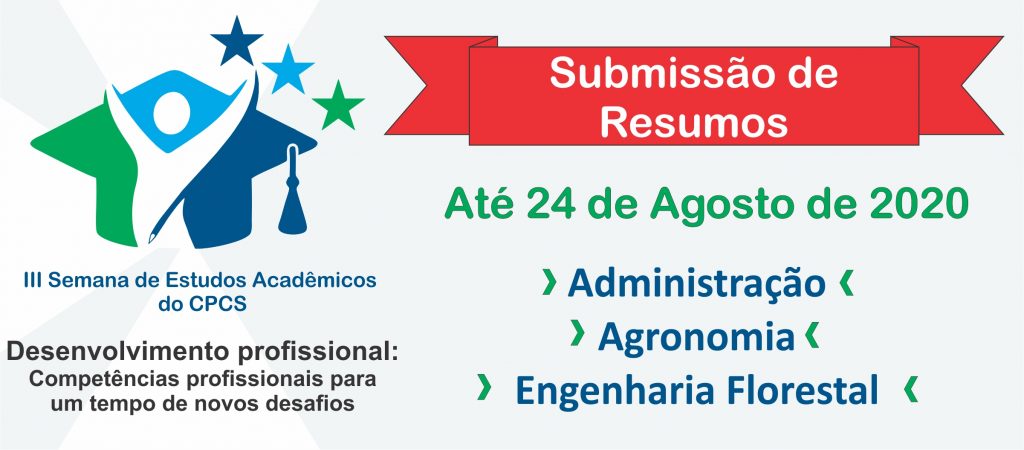 III Semana de Estudos Acadêmicos do CPCS

Desenvolvimento profissional:
Competências profissionais para um tempo de novos desafios

Submissão de Resumos

Até 24 de Agosto de 2020

› Administração ‹
› Agronomia ‹
› Engenharia Florestal ‹